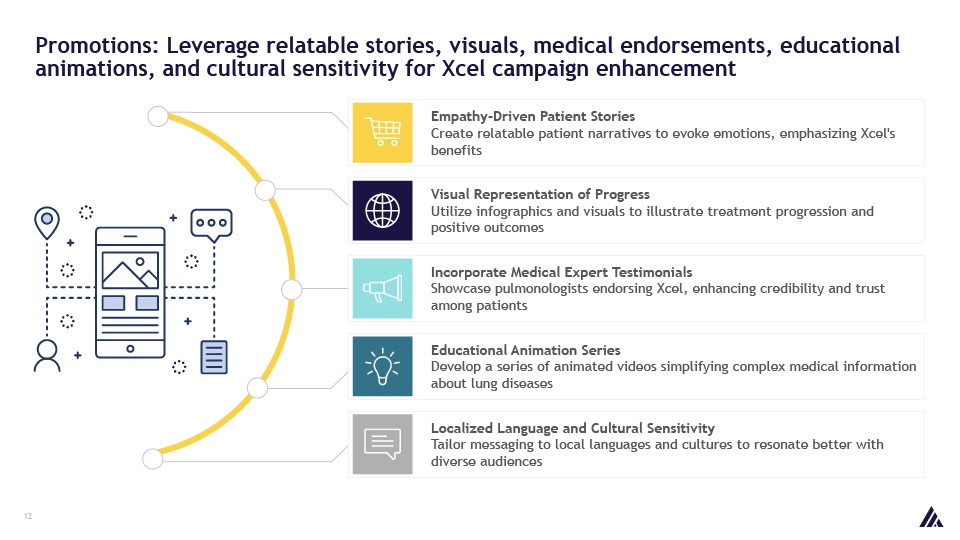 Promotions: Leverage relatable stories, visuals, medical endorsements, educational animations, and cultural sensitivity for Xcel campaign enhancement

Empathy-Driven Patient Stories
Create relatable patient narratives to evoke emotions, emphasizing Xcel's benefits

Visual Representation of Progress
Utilize infographics and visuals to illustrate treatment progression and positive outcomes

Incorporate Medical Expert Testimonials
Showcase pulmonologists endorsing Xcel, enhancing credibility and trust among patients

Educational Animation Series
Develop a series of animated videos simplifying complex medical information about lung diseases

Localized Language and Cultural Sensitivity
Tailor messaging to local languages and cultures to resonate better with diverse audiences

12